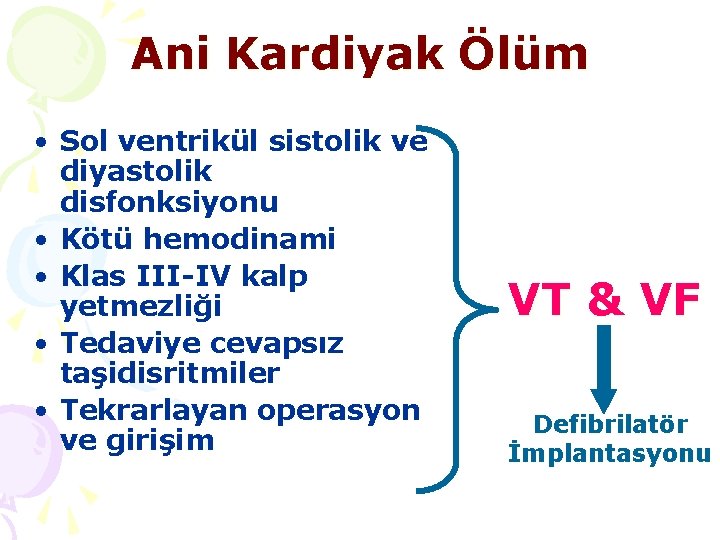 Ani Kardiyak Ölüm

• Sol ventrikül sistolik ve diyastolik disfonksiyonu
• Kötü hemodinami
• Klas III-IV kalp yetmezliği
• Tedaviye cevapsız taşidisritmiler
• Tekrarlayan operasyon ve girişim

VT & VF

Defibrilatör İmplantasyonu